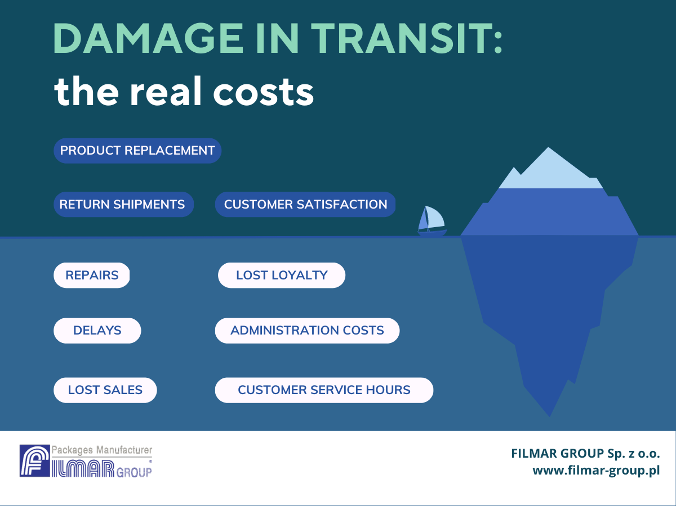 DAMAGE IN TRANSIT:
the real costs

PRODUCT REPLACEMENT

RETURN SHIPMENTS

CUSTOMER SATISFACTION

REPAIRS

LOST LOYALTY

DELAYS

ADMINISTRATION COSTS

LOST SALES

CUSTOMER SERVICE HOURS

Packages Manufacturer
FILMAR GROUP

FILMAR GROUP Sp. z o.o.
www.filmar-group.pl